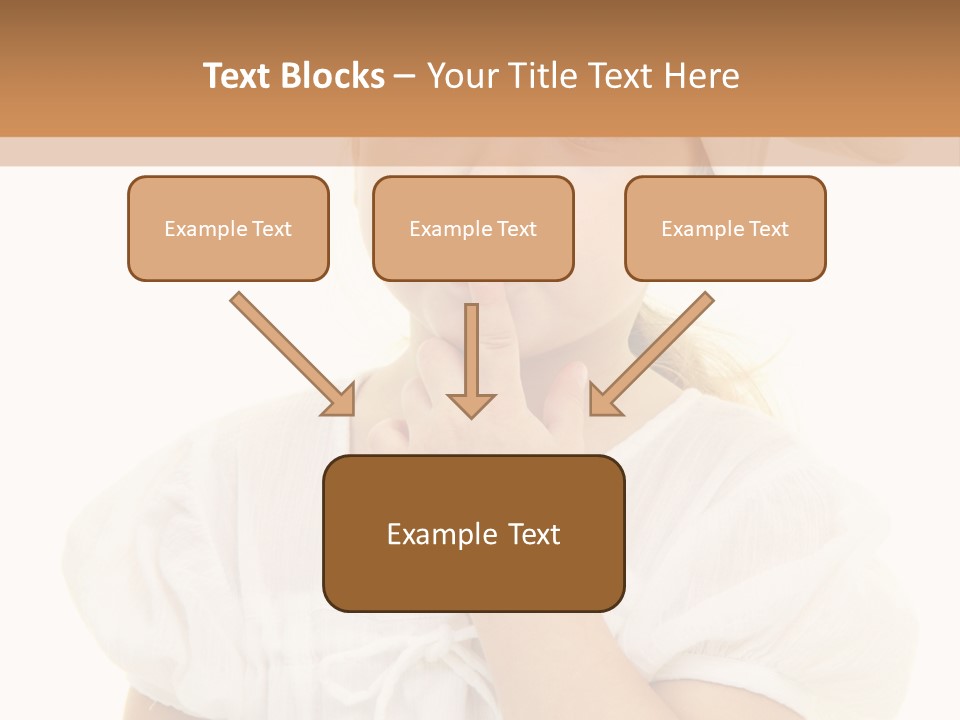 Text Blocks – Your Title Text Here

Example Text

Example Text

Example Text

Example Text